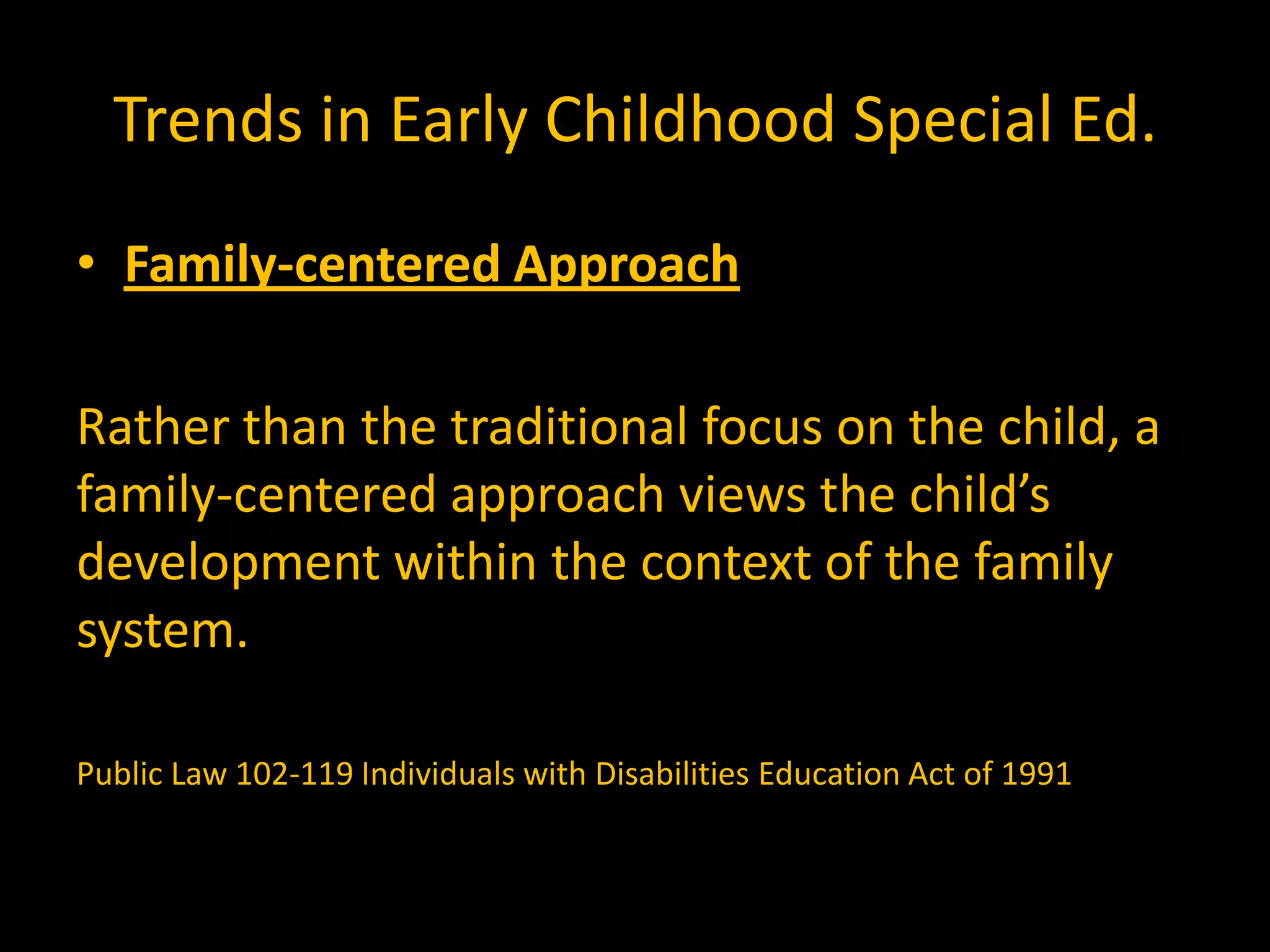 Trends in Early Childhood Special Ed.

• Family-centered Approach

Rather than the traditional focus on the child, a family-centered approach views the child’s development within the context of the family system.

Public Law 102-119 Individuals with Disabilities Education Act of 1991